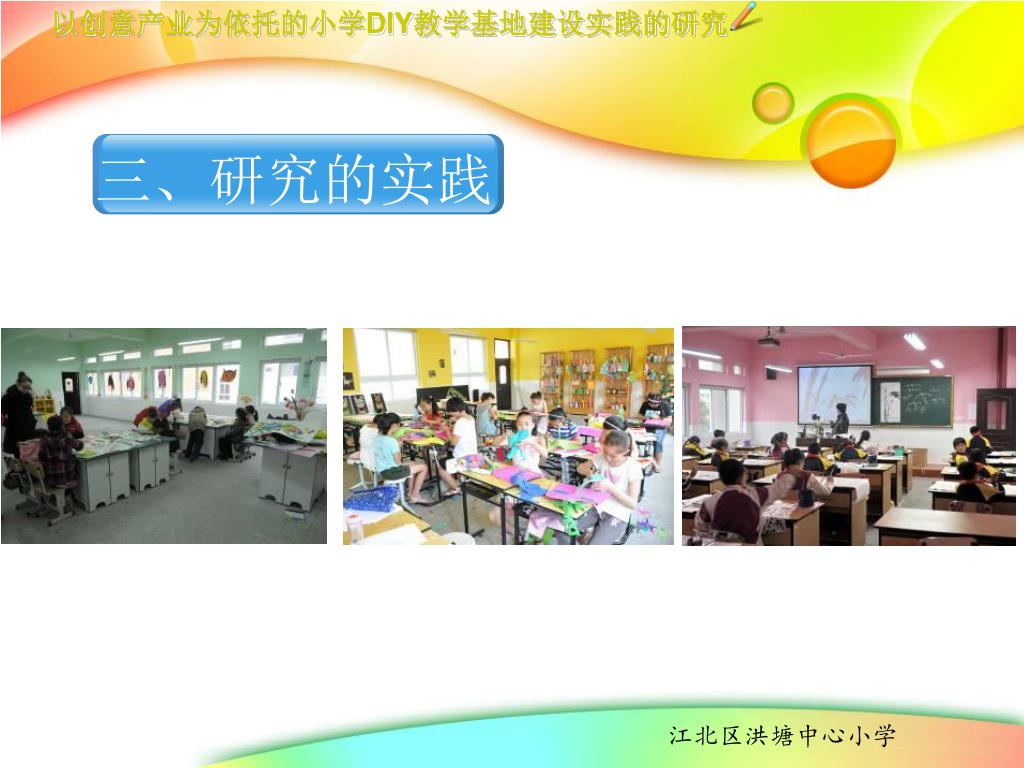 以创意产业为依托的小学DIY教学基地建设实践的研究

三、研究的实践

江北区洪塘中心小学